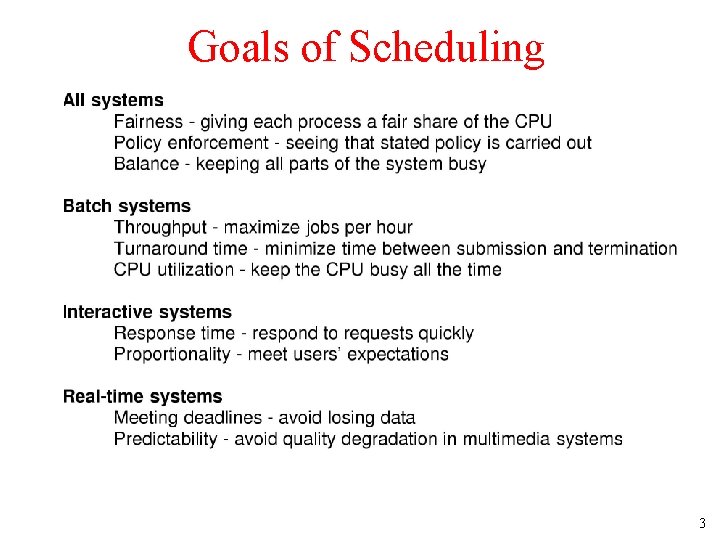 Goals of Scheduling

All systems
Fairness - giving each process a fair share of the CPU
Policy enforcement - seeing that stated policy is carried out
Balance - keeping all parts of the system busy

Batch systems
Throughput - maximize jobs per hour
Turnaround time - minimize time between submission and termination
CPU utilization - keep the CPU busy all the time

Interactive systems
Response time - respond to requests quickly
Proportionality - meet users' expectations

Real-time systems
Meeting deadlines - avoid losing data
Predictability - avoid quality degradation in multimedia systems

3